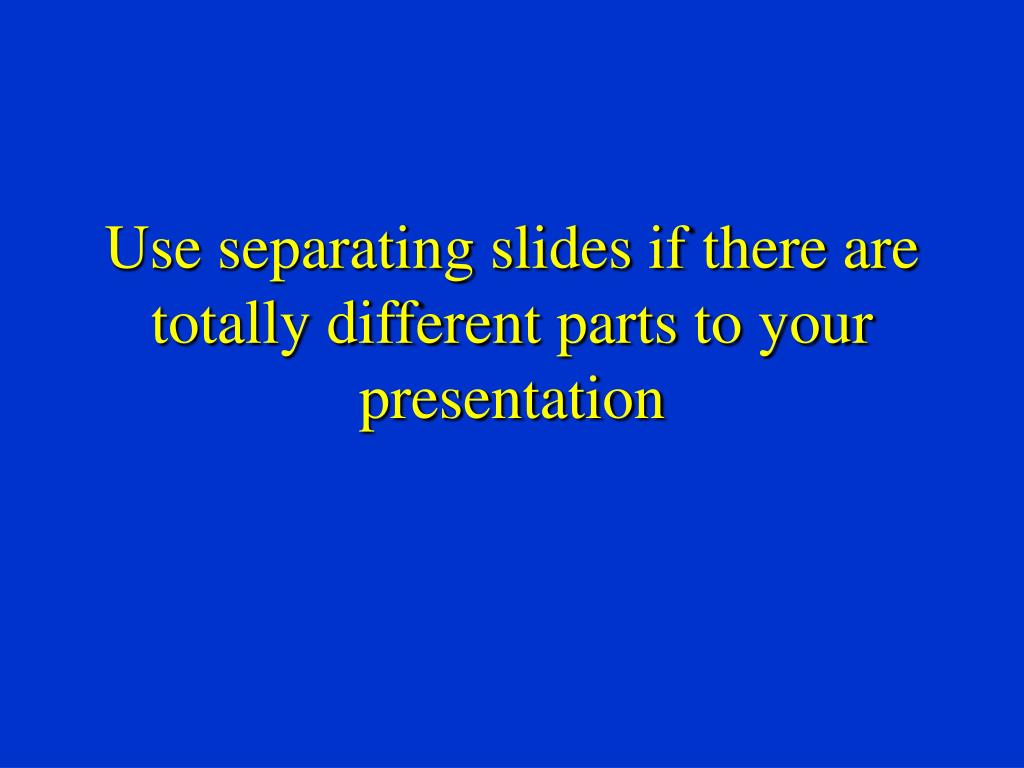 Use separating slides if there are totally different parts to your presentation